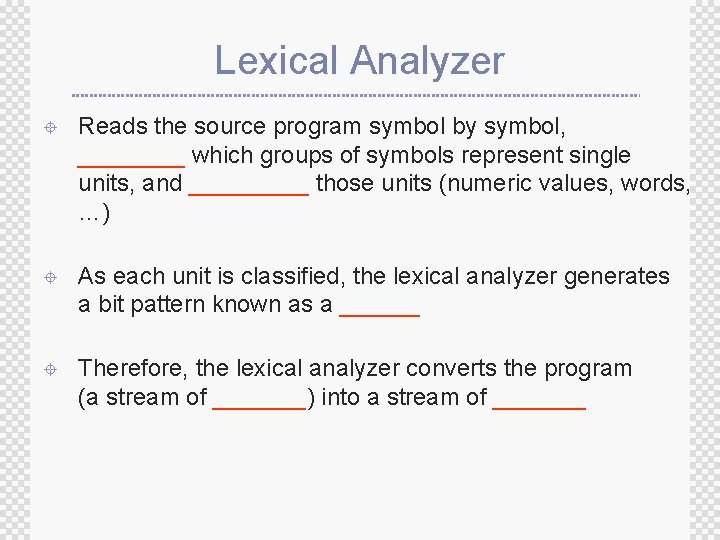 Lexical Analyzer

Reads the source program symbol by symbol, ________ which groups of symbols represent single units, and _________ those units (numeric values, words, …)

As each unit is classified, the lexical analyzer generates a bit pattern known as a ______

Therefore, the lexical analyzer converts the program (a stream of _______) into a stream of _______